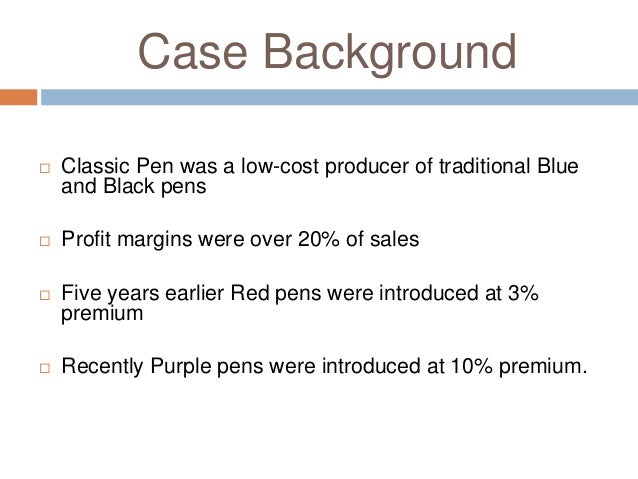 Case Background

□ Classic Pen was a low-cost producer of traditional Blue and Black pens

□ Profit margins were over 20% of sales

□ Five years earlier Red pens were introduced at 3% premium

□ Recently Purple pens were introduced at 10% premium.